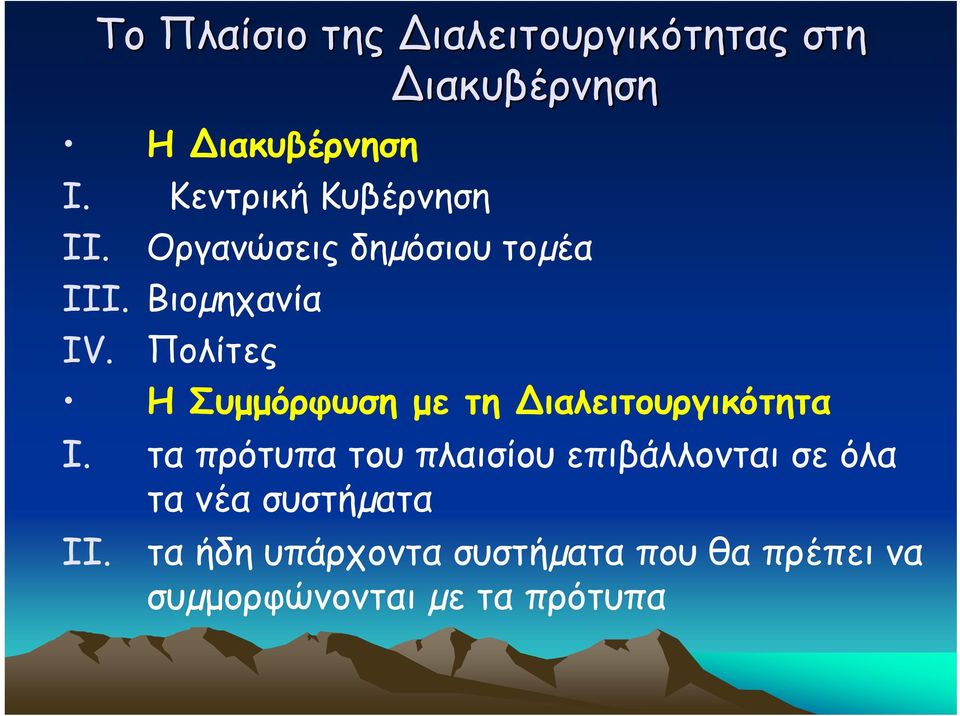 Το Πλαίσιο της Διαλειτουργικότητας στη Διακυβέρνηση

• Η Διακυβέρνηση
I. Κεντρική Κυβέρνηση
II. Οργανώσεις δημόσιου τομέα
III. Βιομηχανία
IV. Πολίτες

• Η Συμμόρφωση με τη Διαλειτουργικότητα
I. τα πρότυπα του πλαισίου επιβάλλονται σε όλα τα νέα συστήματα
II. τα ήδη υπάρχοντα συστήματα που θα πρέπει να συμμορφώνονται με τα πρότυπα